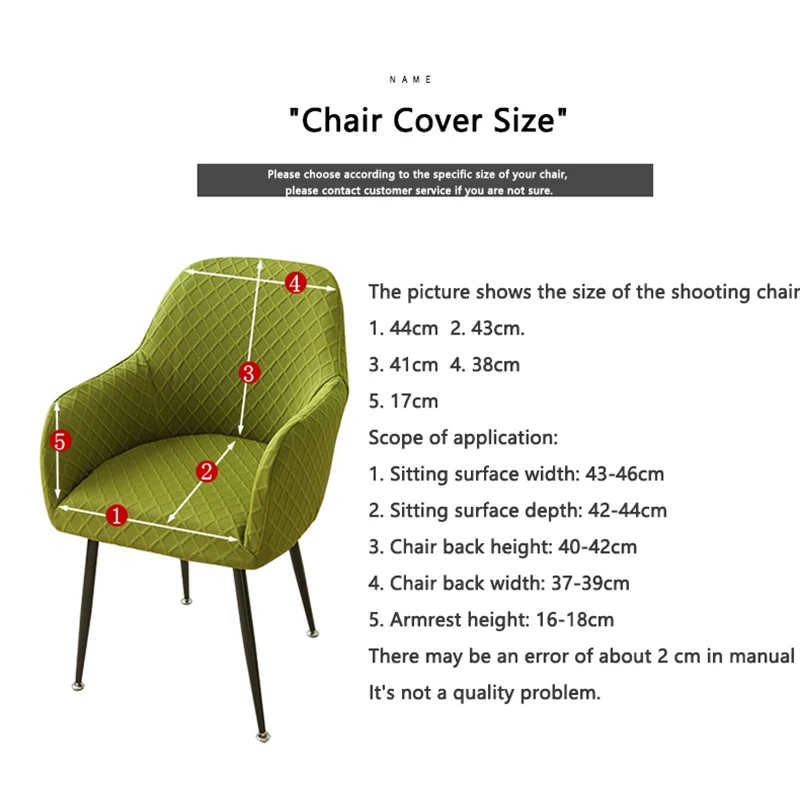 NAME

"Chair Cover Size"

Please choose according to the specific size of your chair, please contact customer service if you are not sure.

4
3
5
2
1

The picture shows the size of the shooting chair

1. 44cm 2. 43cm.

3. 41cm 4. 38cm

5. 17cm

Scope of application:

1. Sitting surface width: 43-46cm

2. Sitting surface depth: 42-44cm

3. Chair back height: 40-42cm

4. Chair back width: 37-39cm

5. Armrest height: 16-18cm

There may be an error of about 2 cm in manual

It's not a quality problem.